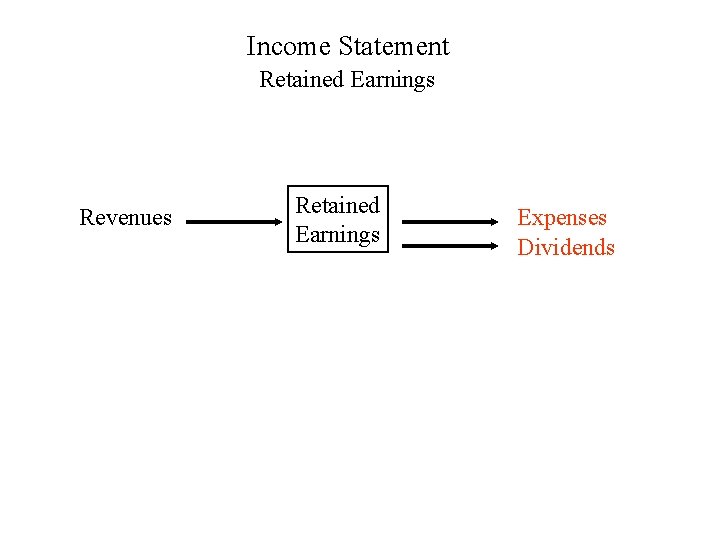 Income Statement
Retained Earnings

Revenues

Retained Earnings

Expenses
Dividends